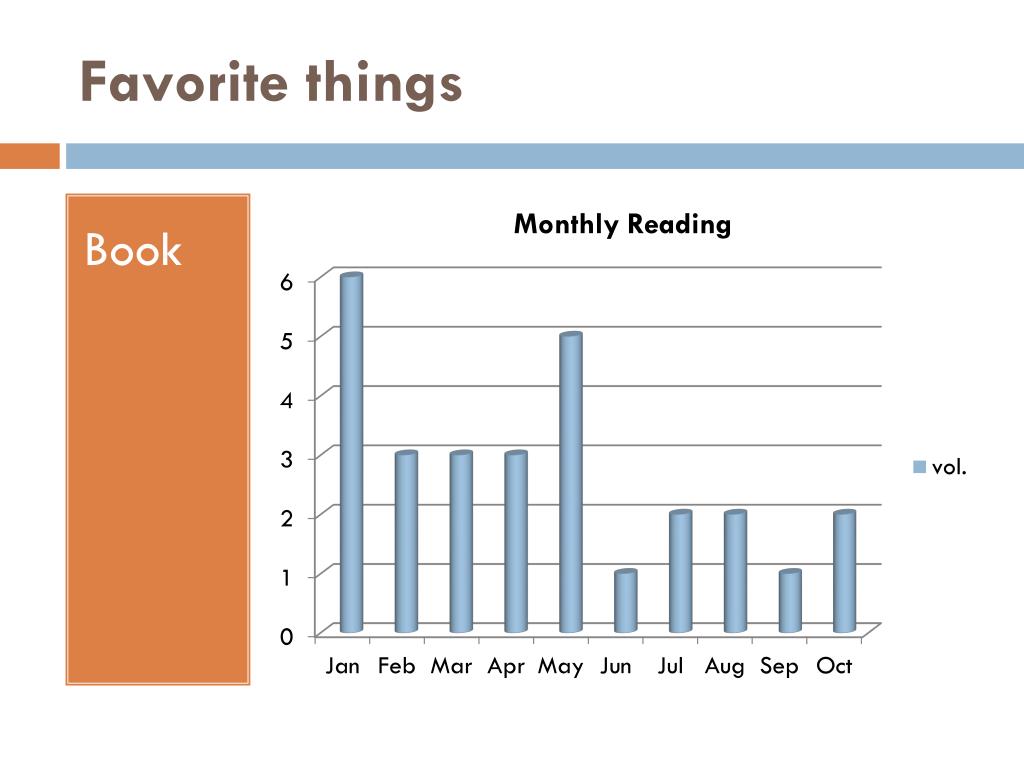 Favorite things

Book

Monthly Reading

6
5
4
3
2
1
0

Jan Feb Mar Apr May Jun Jul Aug Sep Oct

vol.